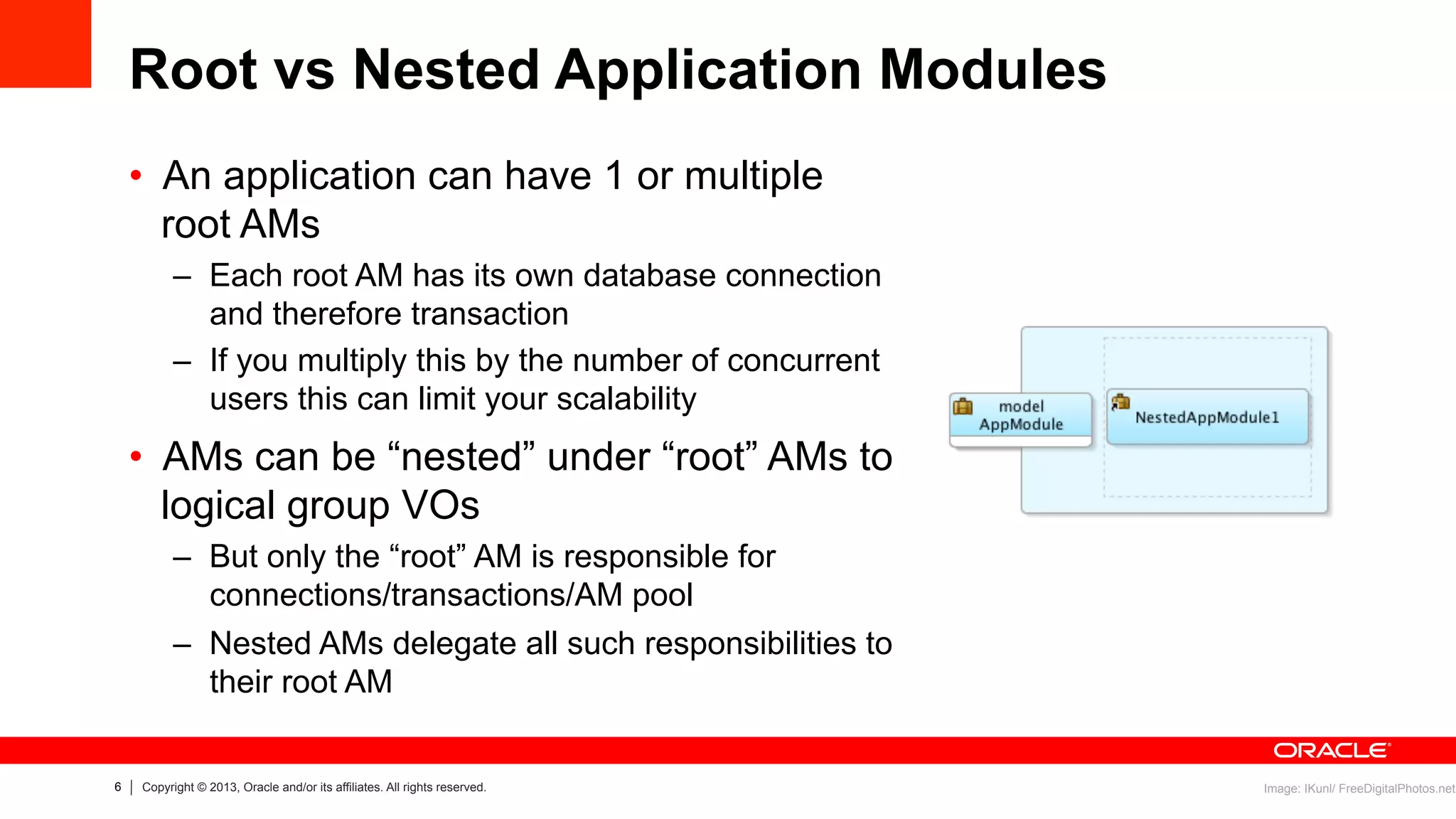 Root vs Nested Application Modules

• An application can have 1 or multiple root AMs
– Each root AM has its own database connection and therefore transaction
– If you multiply this by the number of concurrent users this can limit your scalability

• AMs can be “nested” under “root” AMs to logical group VOs
– But only the “root” AM is responsible for connections/transactions/AM pool
– Nested AMs delegate all such responsibilities to their root AM

model AppModule

NestedAppModule1

ORACLE

6 | Copyright © 2013, Oracle and/or its affiliates. All rights reserved.

Image: IKunl/ FreeDigitalPhotos.net